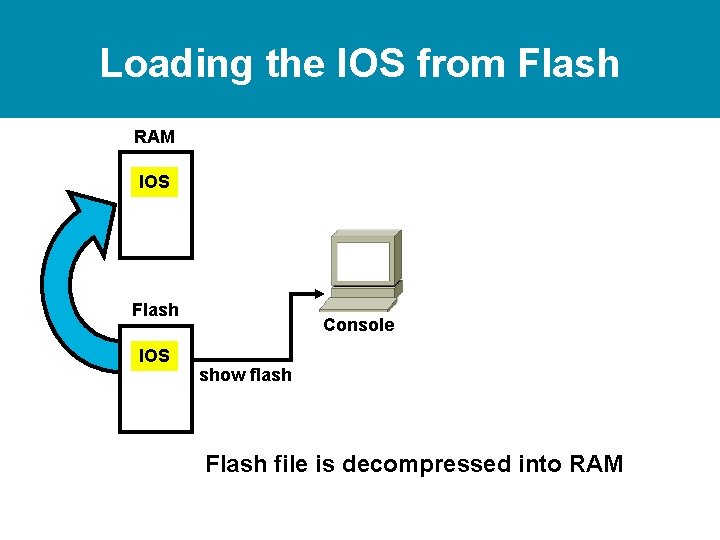 Loading the IOS from Flash

RAM

IOS

Flash

IOS

show flash

Console

Flash file is decompressed into RAM